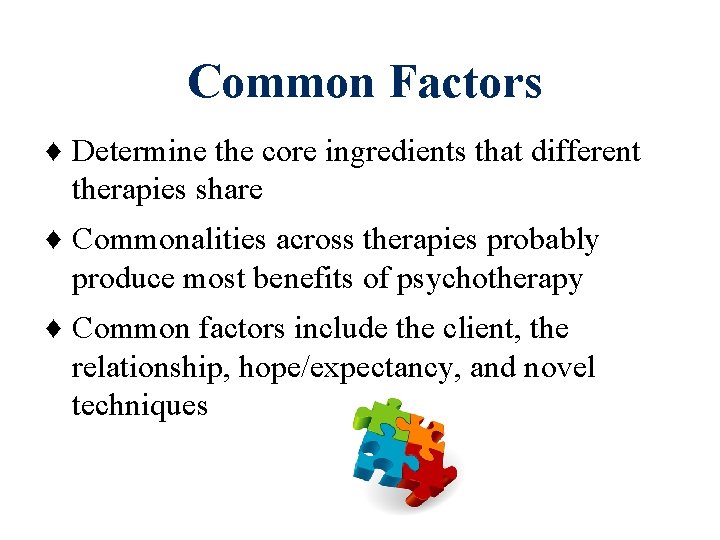 Common Factors

♦ Determine the core ingredients that different therapies share

♦ Commonalities across therapies probably produce most benefits of psychotherapy

♦ Common factors include the client, the relationship, hope/expectancy, and novel techniques